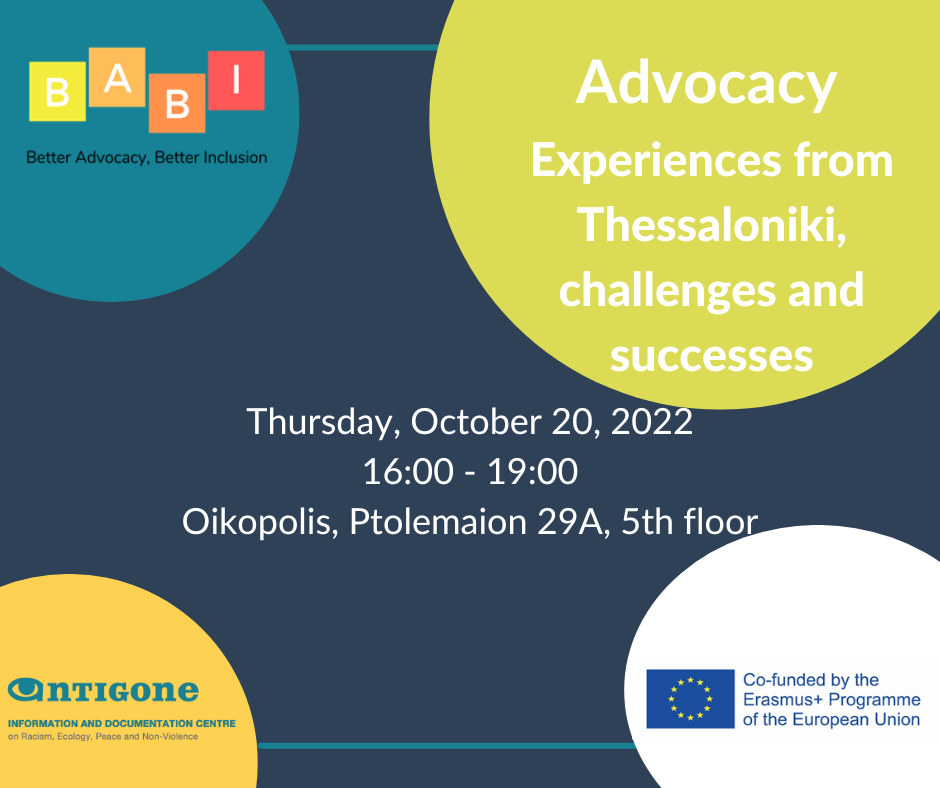 B A B I
Better Advocacy, Better Inclusion

Advocacy
Experiences from Thessaloniki, challenges and successes

Thursday, October 20, 2022
16:00 - 19:00
Oikopolis, Ptolemaion 29A, 5th floor

ANTIGONE
INFORMATION AND DOCUMENTATION CENTRE
on Racism, Ecology, Peace and Non-Violence

Co-funded by the Erasmus+ Programme of the European Union